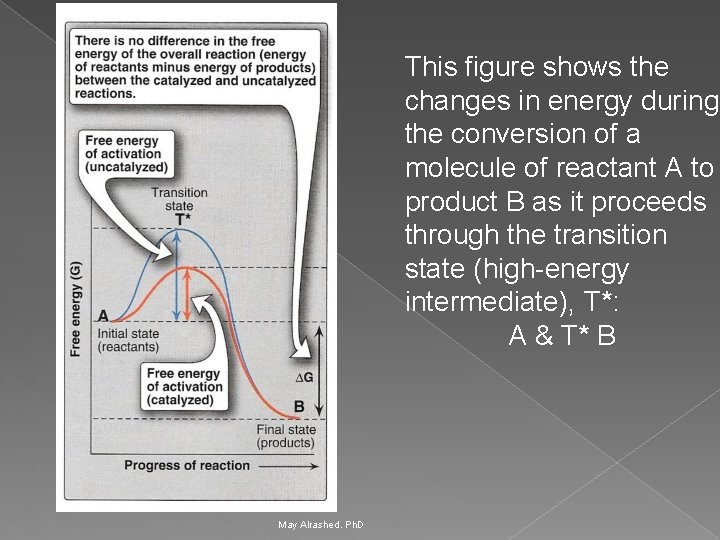 There is no difference in the free energy of the overall reaction (energy of reactants minus energy of products) between the catalyzed and uncatalyzed reactions.

Free energy of activation (uncatalyzed)

Transition state
T*

Free energy (G)

A
Initial state (reactants)

Free energy of activation (catalyzed)

ΔG

B
Final state (products)

Progress of reaction

This figure shows the changes in energy during the conversion of a molecule of reactant A to product B as it proceeds through the transition state (high-energy intermediate), T*:
A & T* B

May Alrashed. PhD